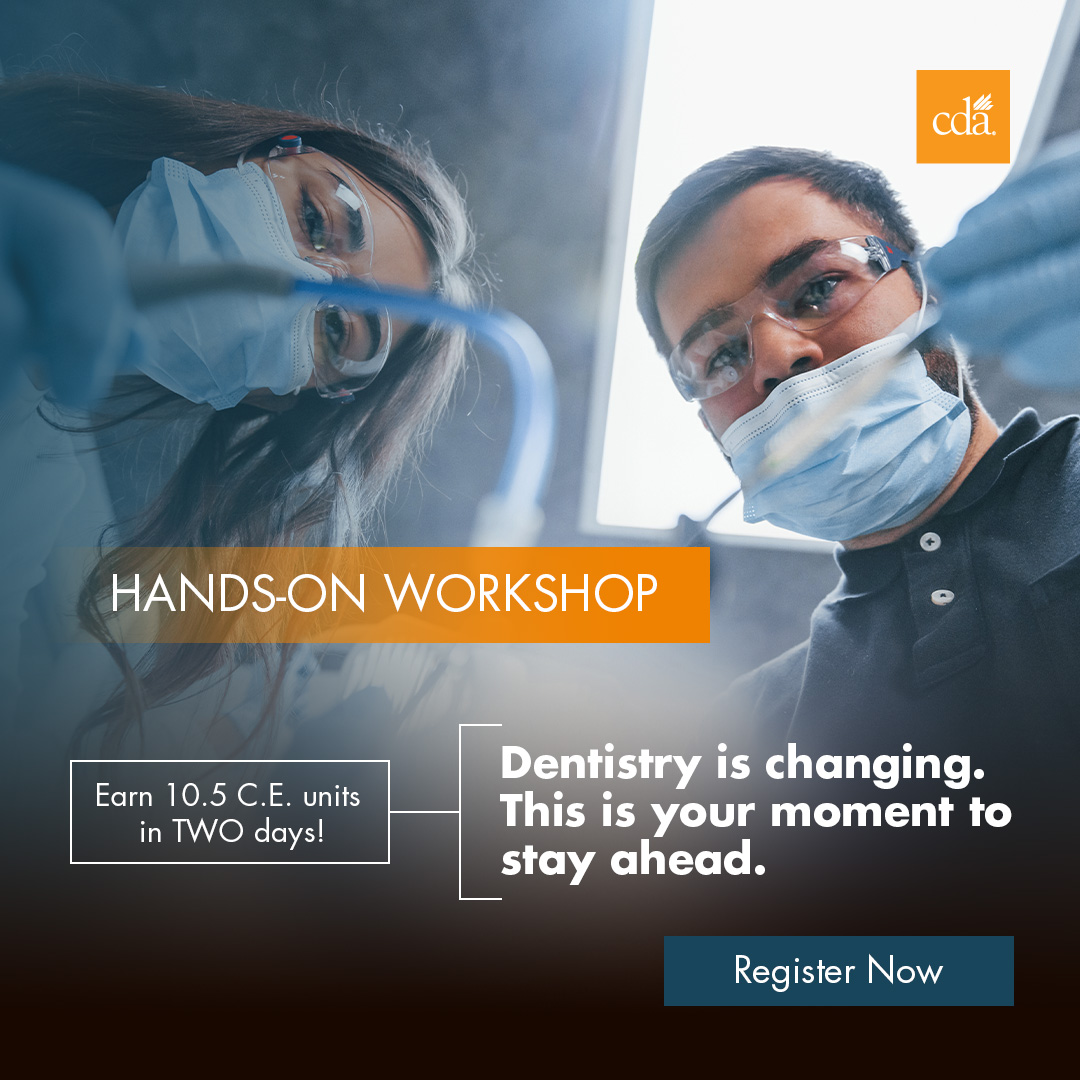 cda.

HANDS-ON WORKSHOP

Earn 10.5 C.E. units in TWO days!

Dentistry is changing. This is your moment to stay ahead.

Register Now